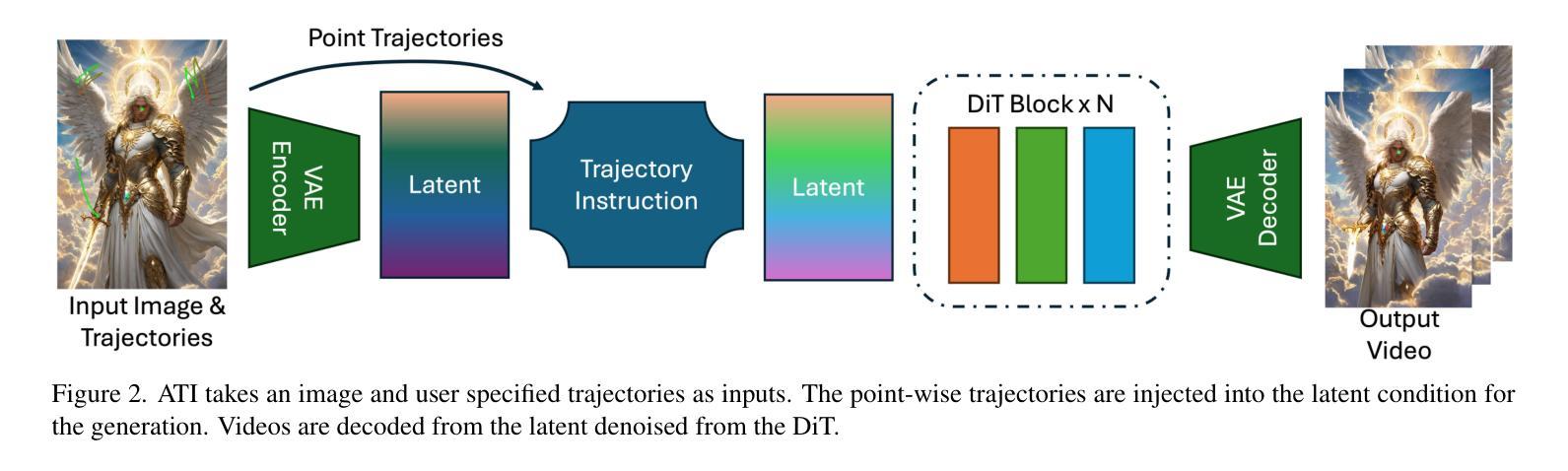 Point Trajectories

VAE Encoder

Latent

Trajectory Instruction

Latent

DiT Block x N

VAE Decoder

Input Image & Trajectories

Output Video

Figure 2. ATI takes an image and user specified trajectories as inputs. The point-wise trajectories are injected into the latent condition for the generation. Videos are decoded from the latent denoised from the DiT.